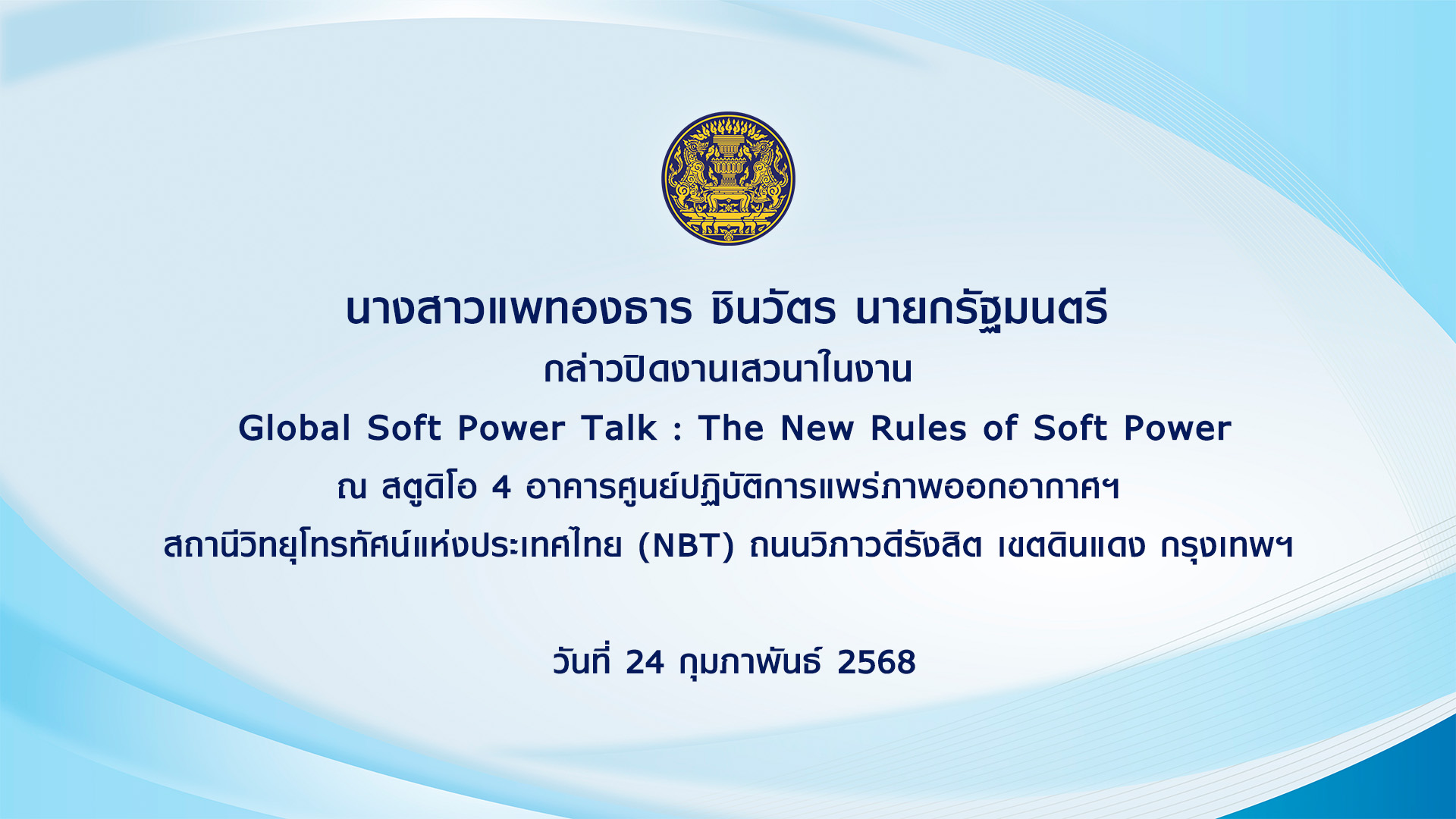 นางสาวแพทองธาร ชินวัตร นายกรัฐมนตรี

กล่าวปิดงานเสวนาในงาน

Global Soft Power Talk : The New Rules of Soft Power

ณ สตูดิโอ 4 อาคารศูนย์ปฏิบัติการแพร่ภาพออกอากาศฯ

สถานีวิทยุโทรทัศน์แห่งประเทศไทย (NBT) ถนนวิภาวดีรังสิต เขตดินแดง กรุงเทพฯ

วันที่ 24 กุมภาพันธ์ 2568